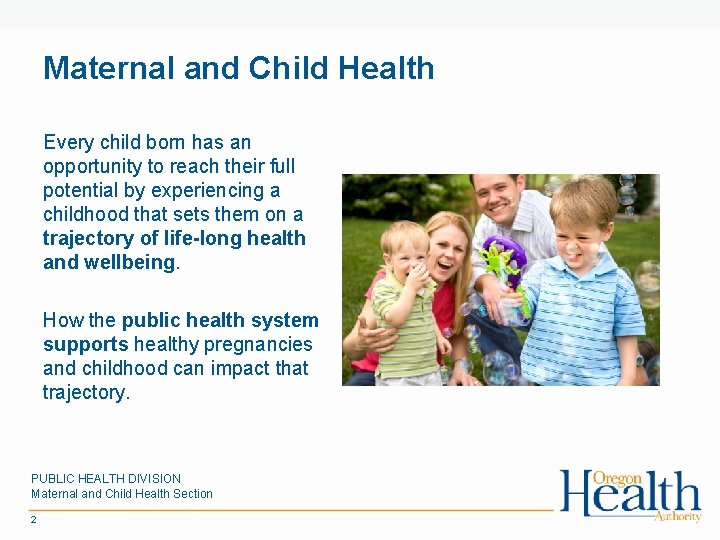 Maternal and Child Health

Every child born has an opportunity to reach their full potential by experiencing a childhood that sets them on a trajectory of life-long health and wellbeing.

How the public health system supports healthy pregnancies and childhood can impact that trajectory.

PUBLIC HEALTH DIVISION
Maternal and Child Health Section

2

Oregon Health Authority